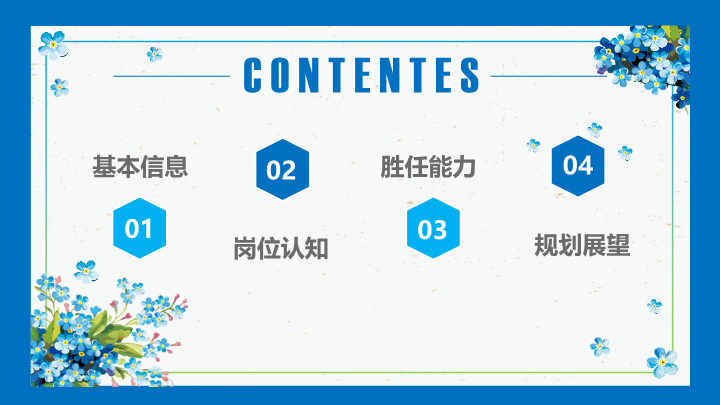 CONTENTES

基本信息

01

02

岗位认知

胜任能力

03

04

规划展望